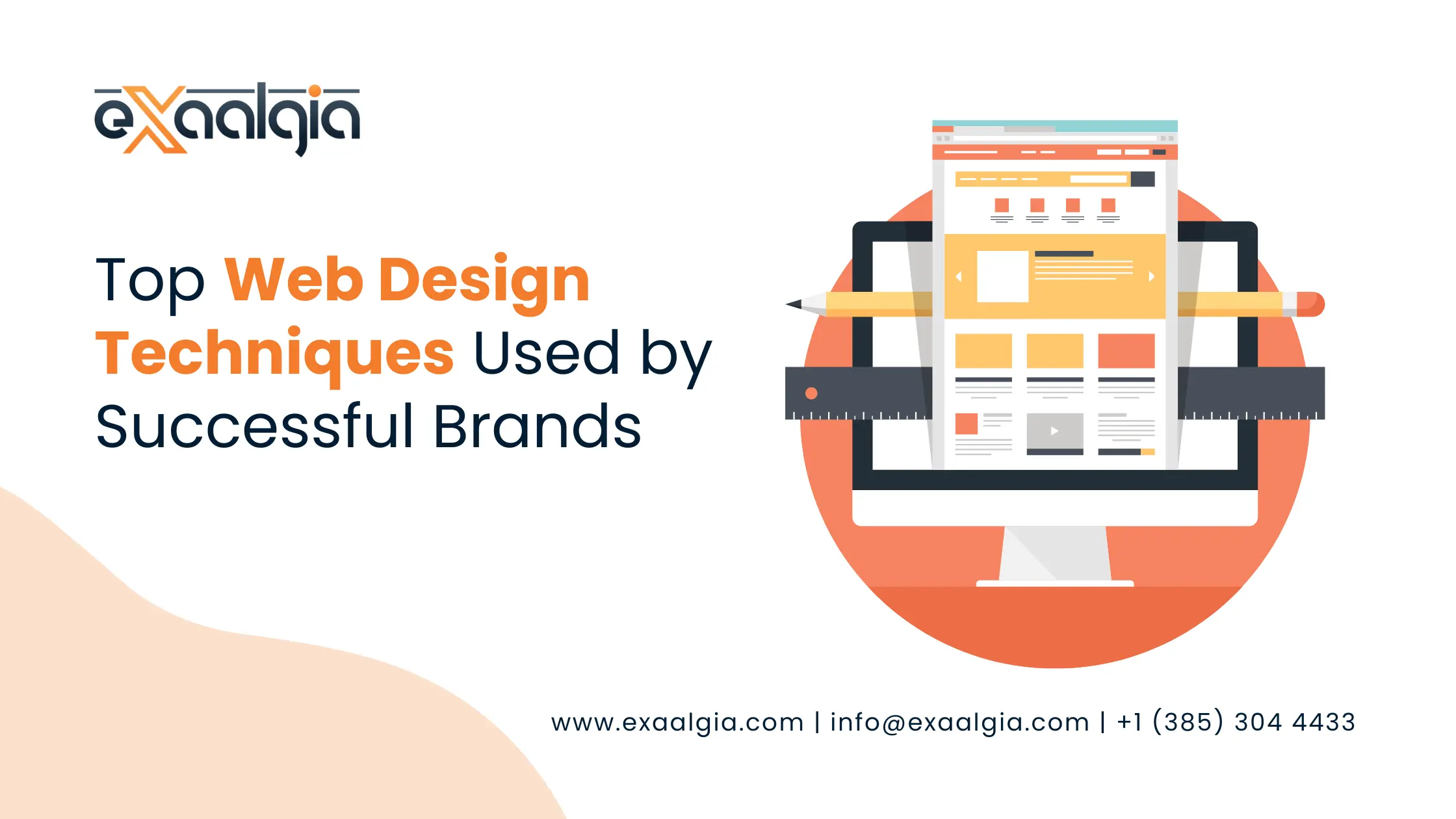 eXaalgia

Top Web Design Techniques Used by Successful Brands

www.exaalgia.com | info@exaalgia.com | +1 (385) 304 4433